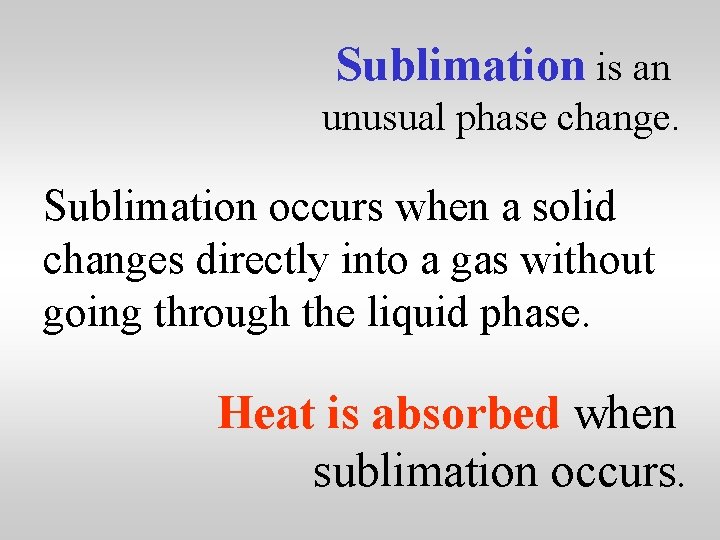 Sublimation is an unusual phase change.

Sublimation occurs when a solid changes directly into a gas without going through the liquid phase.

Heat is absorbed when sublimation occurs.